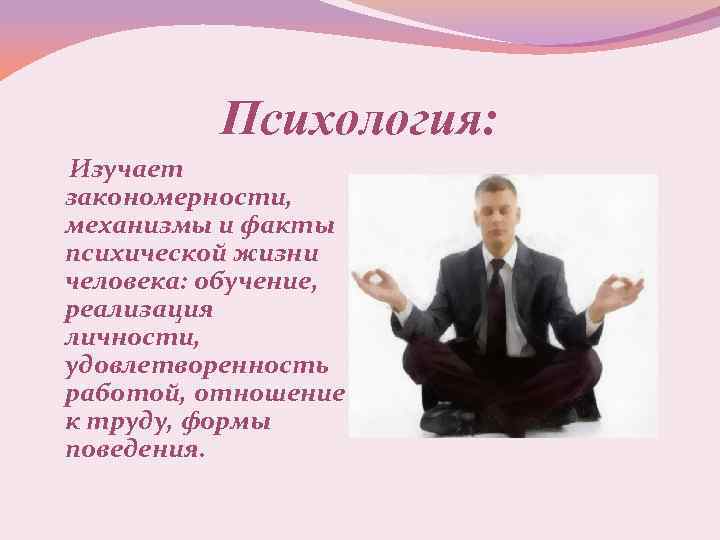 Психология:

Изучает закономерности, механизмы и факты психической жизни человека: обучение, реализация личности, удовлетворенность работой, отношение к труду, формы поведения.